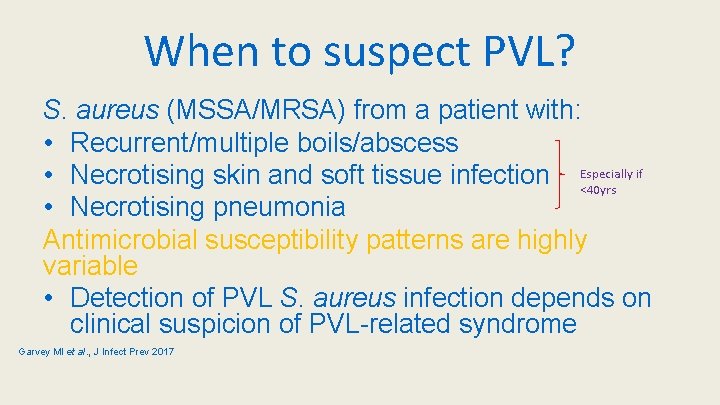 When to suspect PVL?

S. aureus (MSSA/MRSA) from a patient with:
• Recurrent/multiple boils/abscess
• Necrotising skin and soft tissue infection
• Necrotising pneumonia

Especially if <40yrs

Antimicrobial susceptibility patterns are highly variable
• Detection of PVL S. aureus infection depends on clinical suspicion of PVL-related syndrome

Garvey MI et al., J Infect Prev 2017